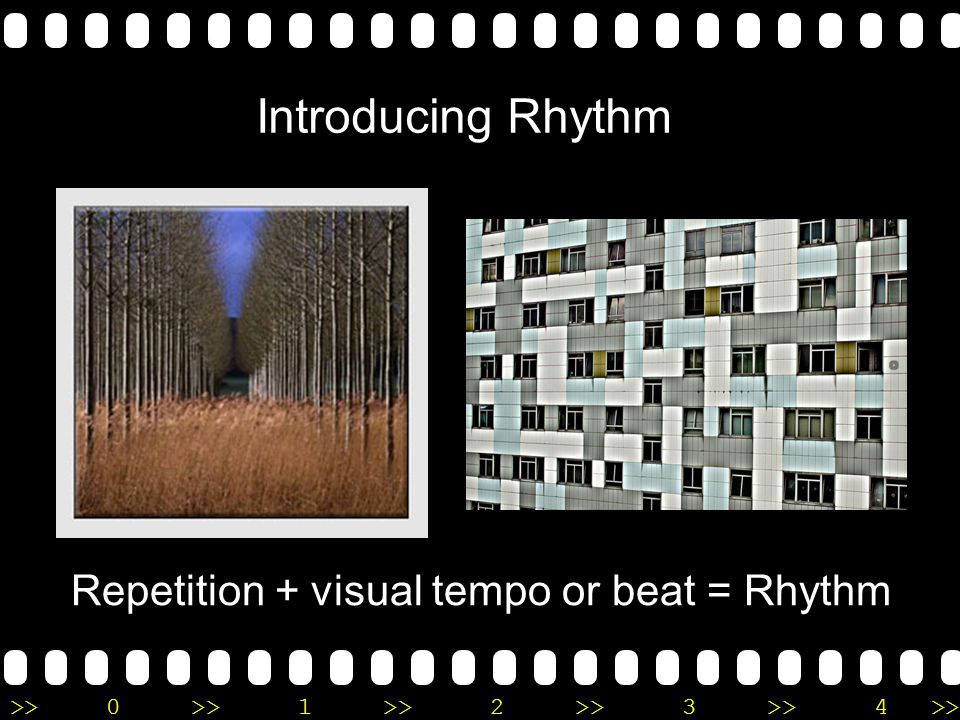 Introducing Rhythm

Repetition + visual tempo or beat = Rhythm

>> 0 >> 1 >> 2 >> 3 >> 4 >>